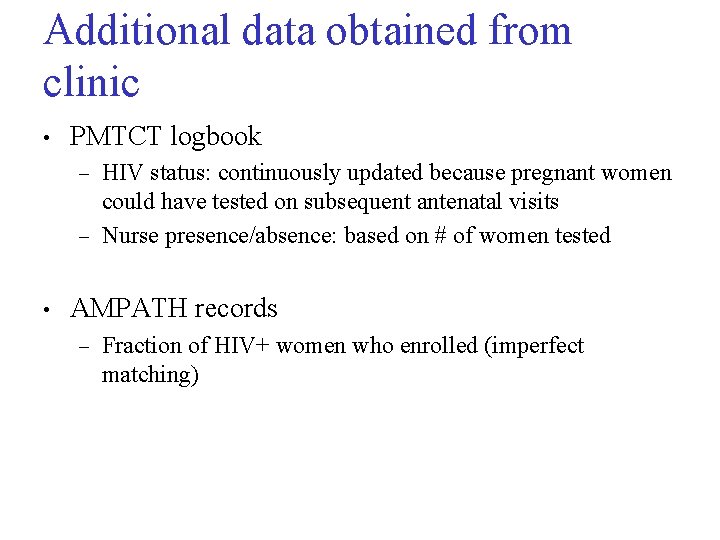 Additional data obtained from clinic

• PMTCT logbook
  – HIV status: continuously updated because pregnant women could have tested on subsequent antenatal visits
  – Nurse presence/absence: based on # of women tested

• AMPATH records
  – Fraction of HIV+ women who enrolled (imperfect matching)